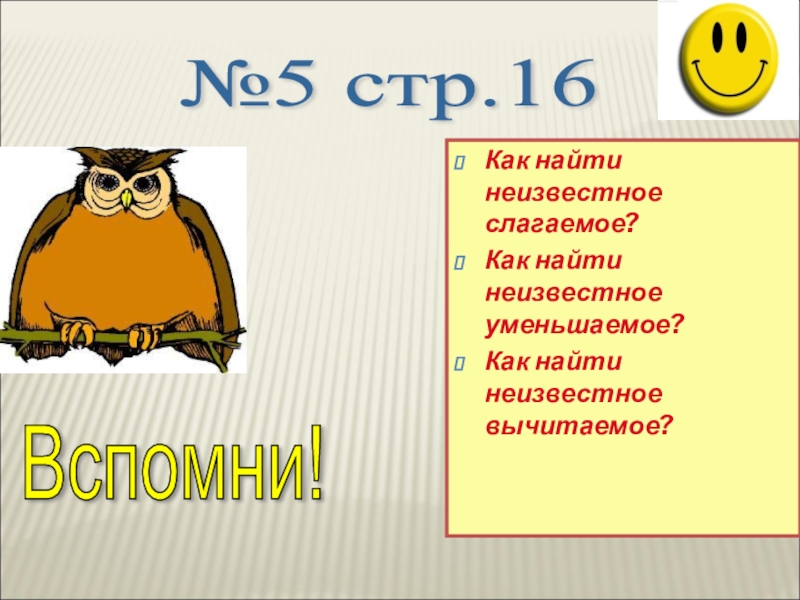 №5 стр.16

Как найти неизвестное слагаемое?

Как найти неизвестное уменьшаемое?

Как найти неизвестное вычитаемое?

Вспомни!